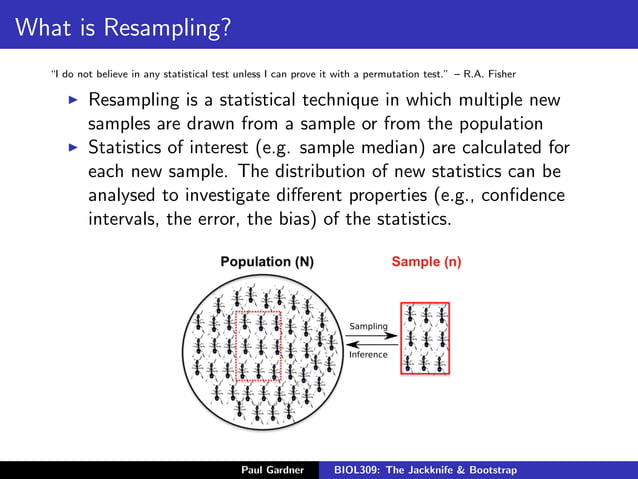 What is Resampling?

"I do not believe in any statistical test unless I can prove it with a permutation test." – R.A. Fisher

▶ Resampling is a statistical technique in which multiple new samples are drawn from a sample or from the population
▶ Statistics of interest (e.g. sample median) are calculated for each new sample. The distribution of new statistics can be analysed to investigate different properties (e.g., confidence intervals, the error, the bias) of the statistics.

Population (N)

Sample (n)

Sampling

Inference

Paul Gardner BIOL309: The Jackknife & Bootstrap